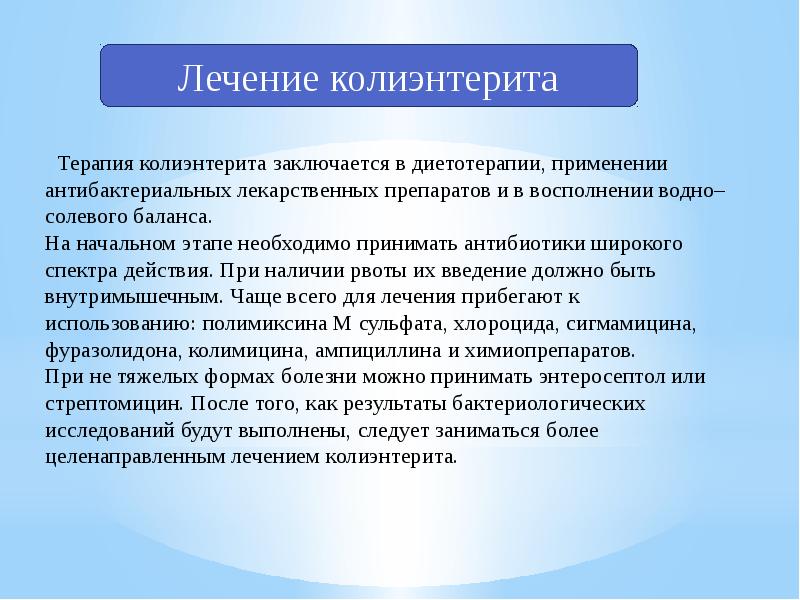 Лечение колиэнтерита

Терапия колиэнтерита заключается в диетотерапии, применении антибактериальных лекарственных препаратов и в восполнении водно–солевого баланса.
На начальном этапе необходимо принимать антибиотики широкого спектра действия. При наличии рвоты их введение должно быть внутримышечным. Чаще всего для лечения прибегают к использованию: полимиксина М сульфата, хлороцида, сигмамицина, фуразолидона, колимицина, ампициллина и химиопрепаратов.
При не тяжелых формах болезни можно принимать энтеросептол или стрептомицин. После того, как результаты бактериологических исследований будут выполнены, следует заниматься более целенаправленным лечением колиэнтерита.